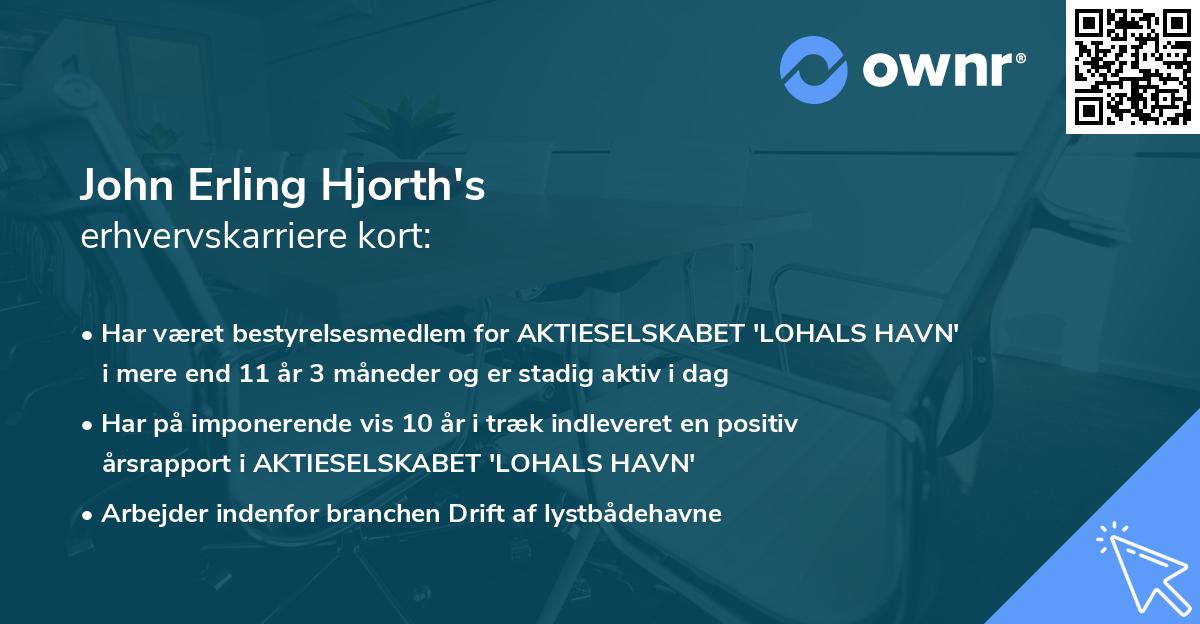 ownr®

John Erling Hjorth's
erhvervskarriere kort:

• Har været bestyrelsesmedlem for AKTIESELSKABET 'LOHALS HAVN' i mere end 11 år 3 måneder og er stadig aktiv i dag
• Har på imponerende vis 10 år i træk indleveret en positiv årsrapport i AKTIESELSKABET 'LOHALS HAVN'
• Arbejder indenfor branchen Drift af lystbådehavne